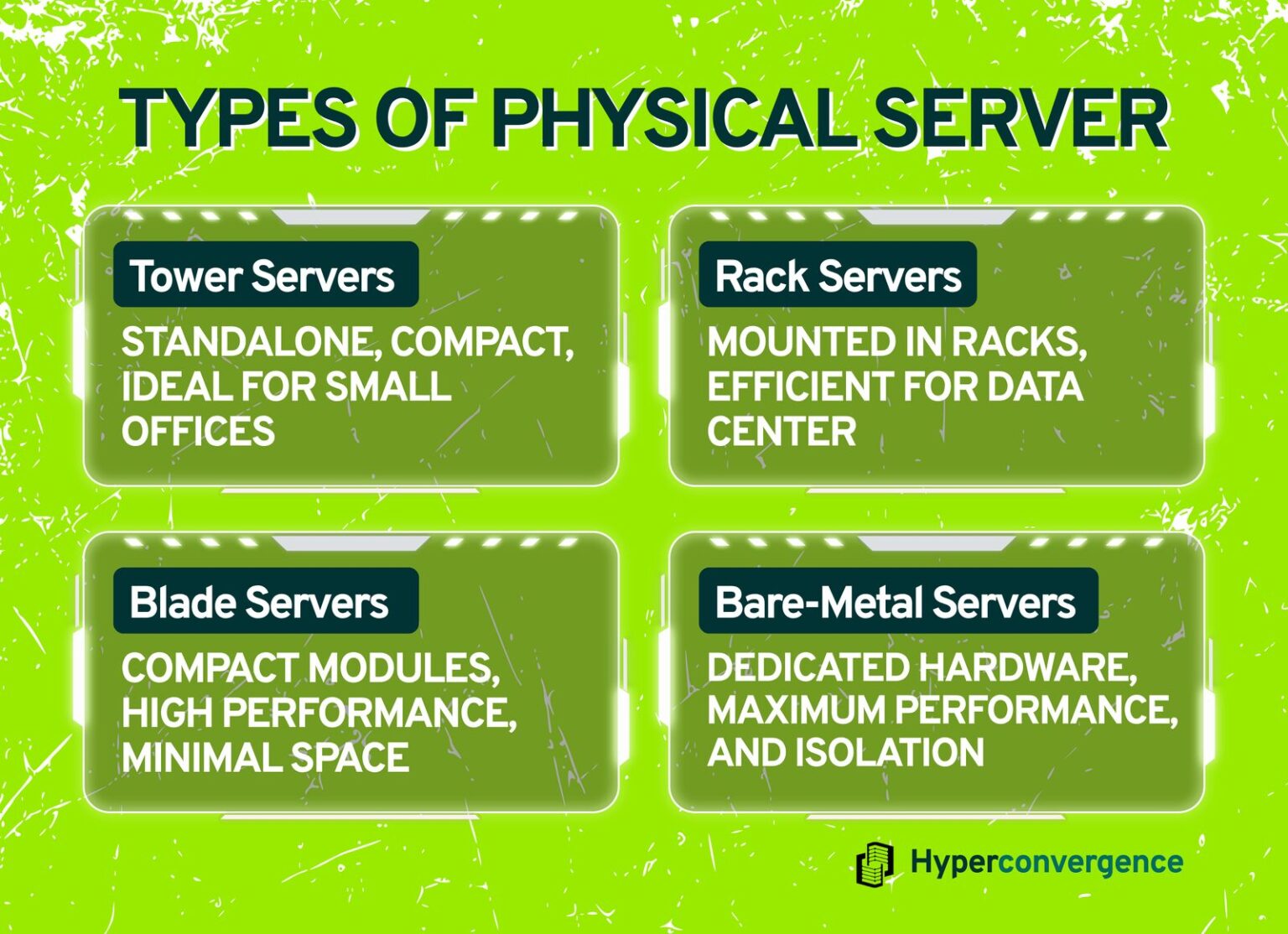 TYPES OF PHYSICAL SERVER

Tower Servers

STANDALONE, COMPACT, IDEAL FOR SMALL OFFICES

Rack Servers

MOUNTED IN RACKS, EFFICIENT FOR DATA CENTER

Blade Servers

COMPACT MODULES, HIGH PERFORMANCE, MINIMAL SPACE

Bare-Metal Servers

DEDICATED HARDWARE, MAXIMUM PERFORMANCE, AND ISOLATION

Hyperconvergence